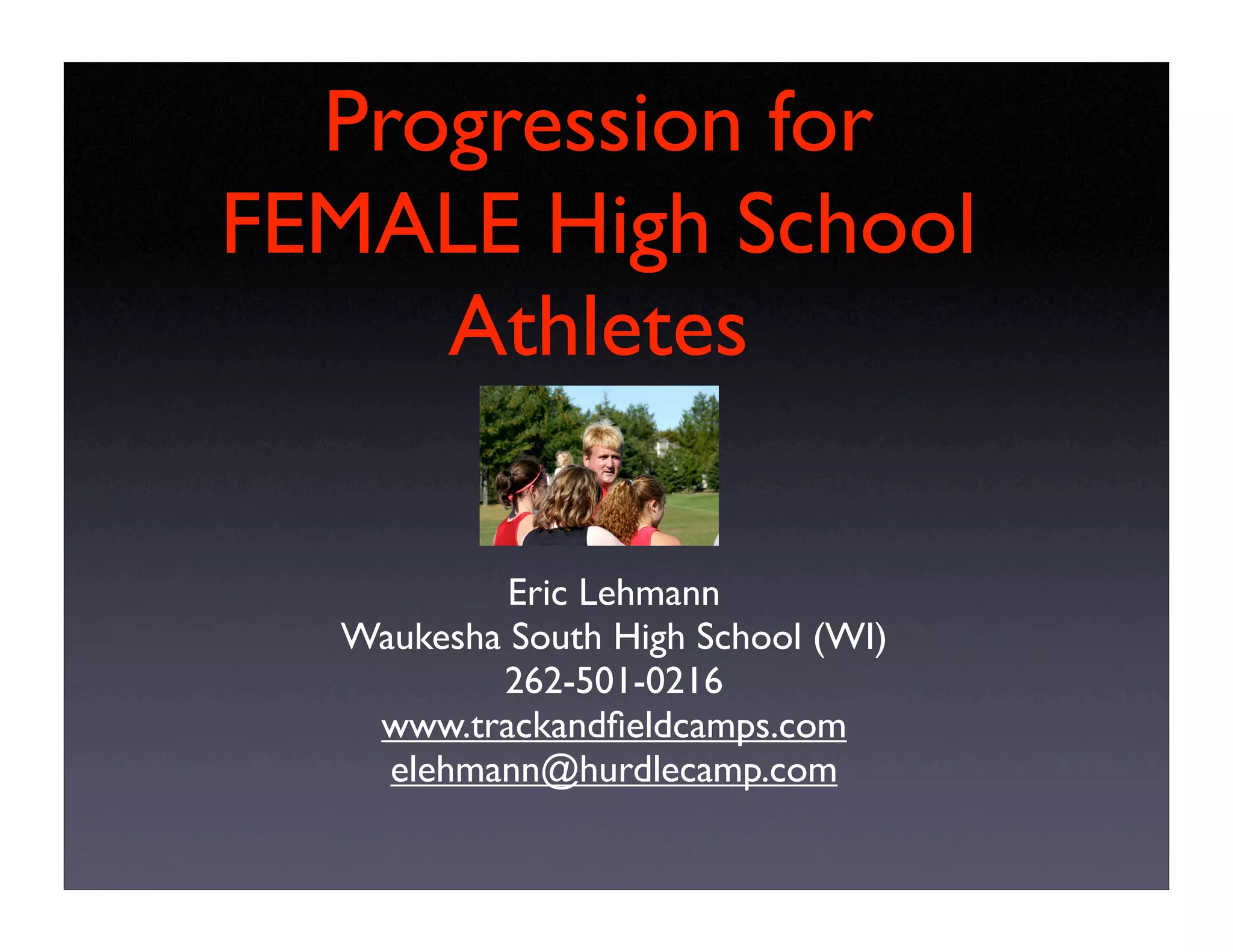 Progression for FEMALE High School Athletes

Eric Lehmann
Waukesha South High School (WI)
262-501-0216
www.trackandfieldcamps.com
elehmann@hurdlecamp.com